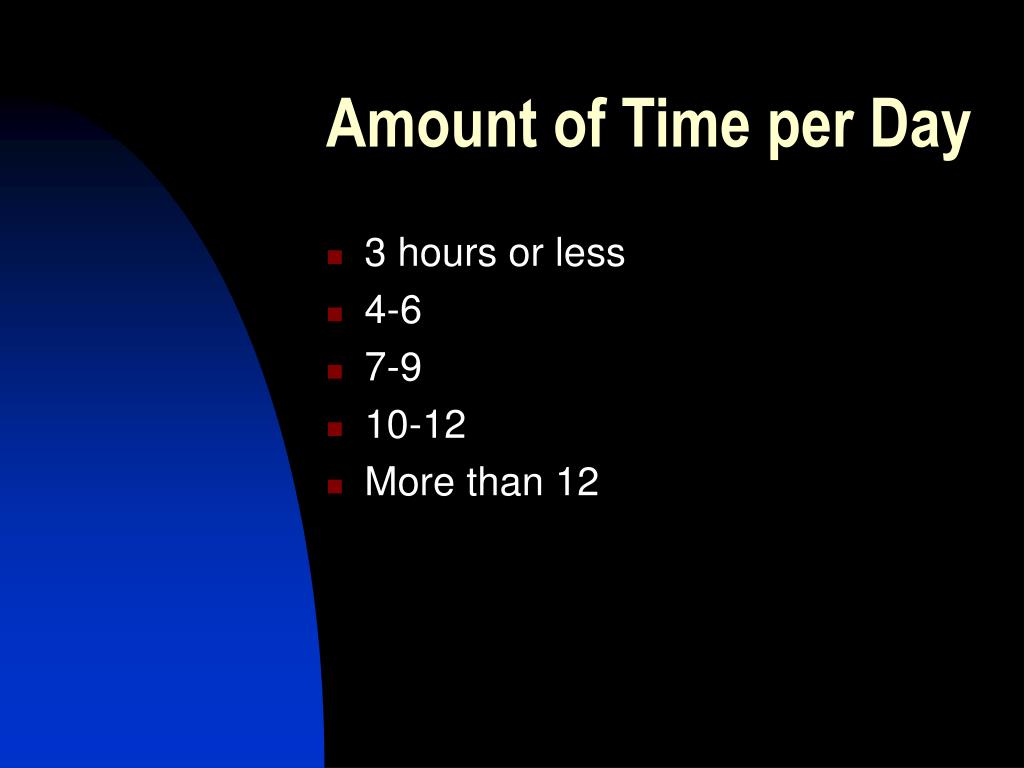 Amount of Time per Day

- 3 hours or less
- 4-6
- 7-9
- 10-12
- More than 12